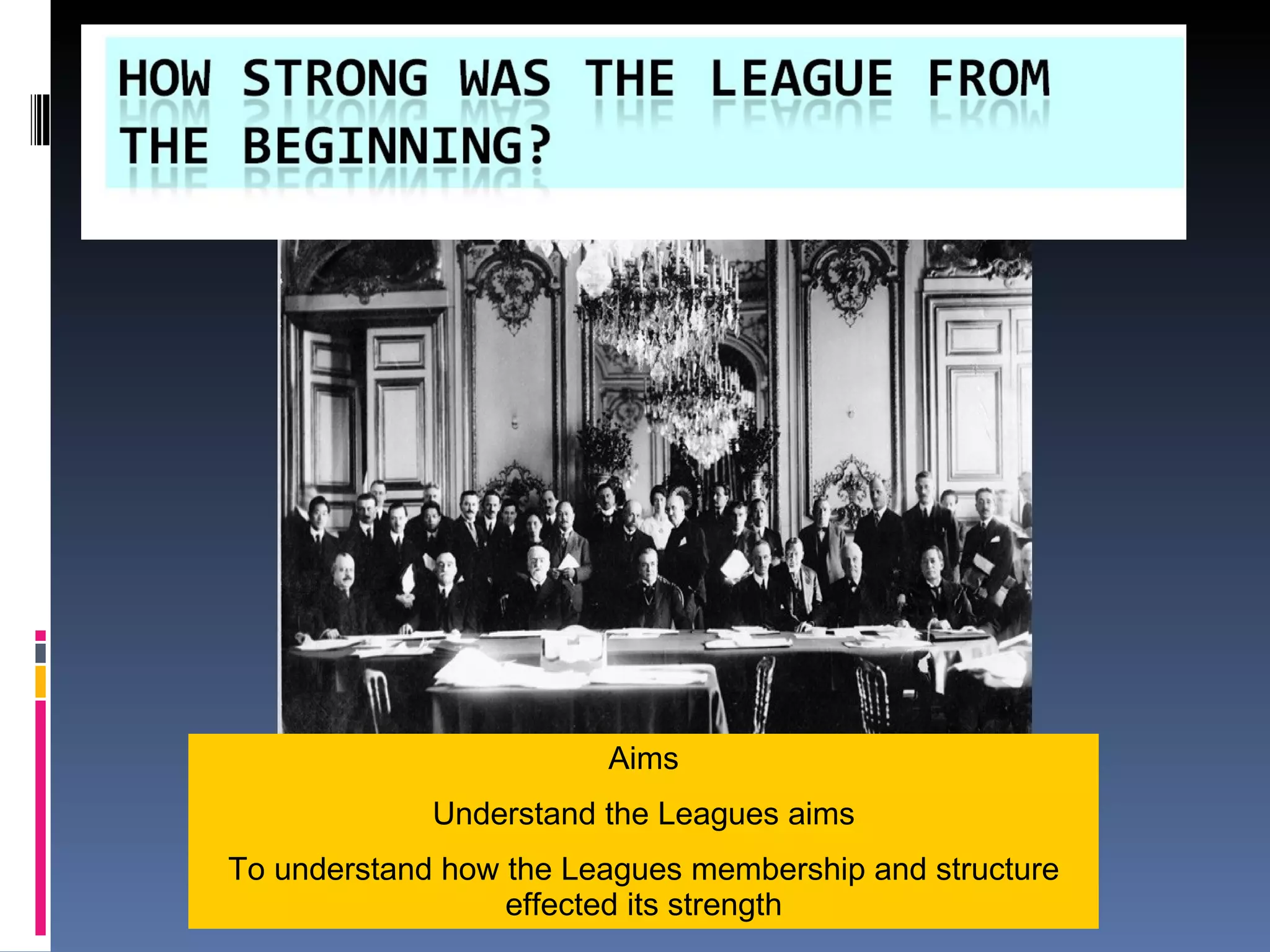 HOW STRONG WAS THE LEAGUE FROM THE BEGINNING?

Aims

Understand the Leagues aims

To understand how the Leagues membership and structure effected its strength